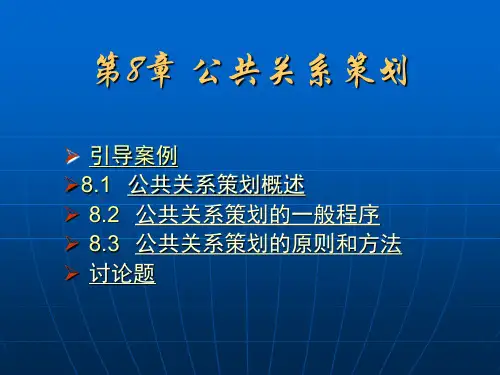 第8章 公共关系策划

➢ 引导案例
➢8.1 公共关系策划概述
➢ 8.2 公共关系策划的一般程序
➢ 8.3 公共关系策划的原则和方法
➢ 讨论题